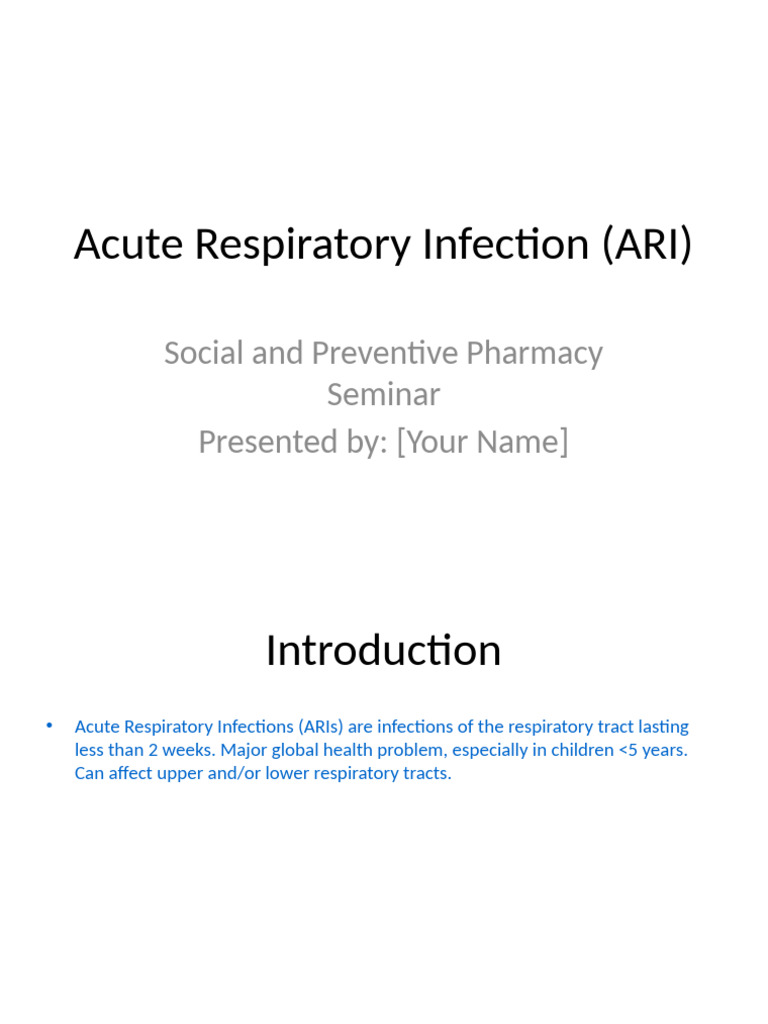 Acute Respiratory Infection (ARI)

Social and Preventive Pharmacy Seminar
Presented by: [Your Name]

Introduction

• Acute Respiratory Infections (ARIs) are infections of the respiratory tract lasting less than 2 weeks. Major global health problem, especially in children <5 years. Can affect upper and/or lower respiratory tracts.